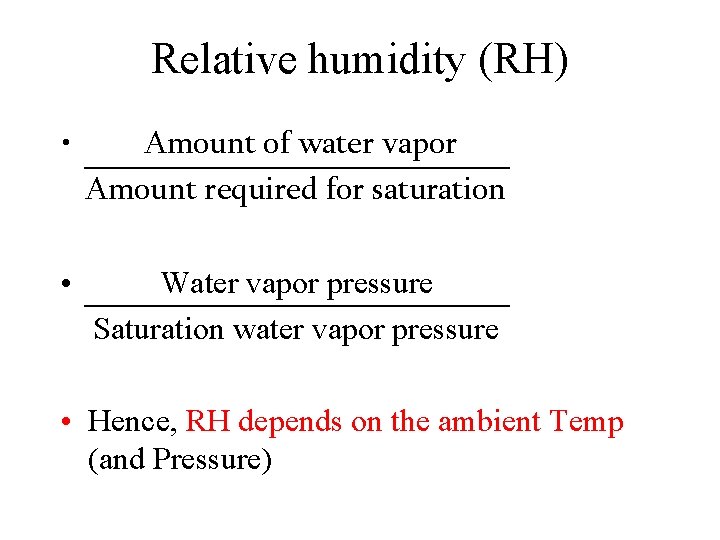 Relative humidity (RH)

• $\frac{\text{Amount of water vapor}}{\text{Amount required for saturation}}$

• $\frac{\text{Water vapor pressure}}{\text{Saturation water vapor pressure}}$

• Hence, RH depends on the ambient Temp (and Pressure)